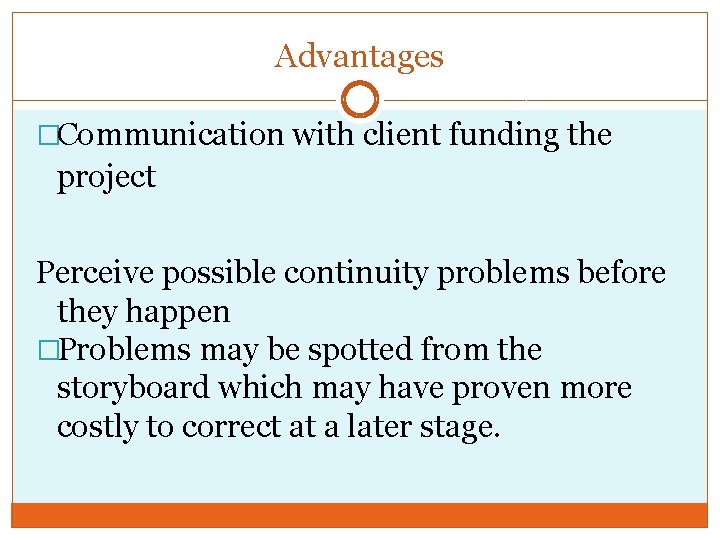 Advantages

□Communication with client funding the project

Perceive possible continuity problems before they happen
□Problems may be spotted from the storyboard which may have proven more costly to correct at a later stage.